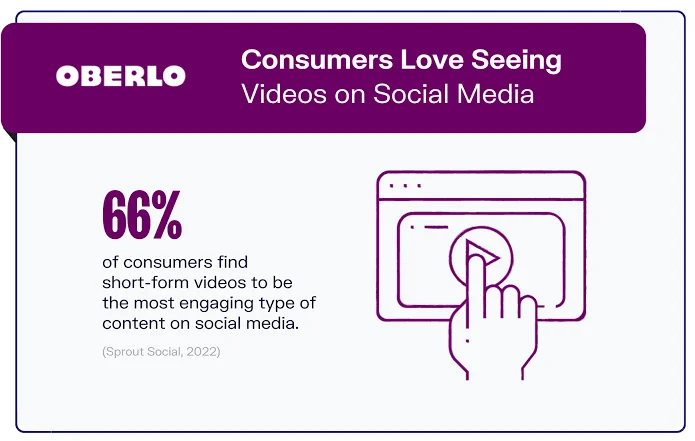 OBERLO

Consumers Love Seeing Videos on Social Media

66%

of consumers find short-form videos to be the most engaging type of content on social media.

(Sprout Social, 2022)